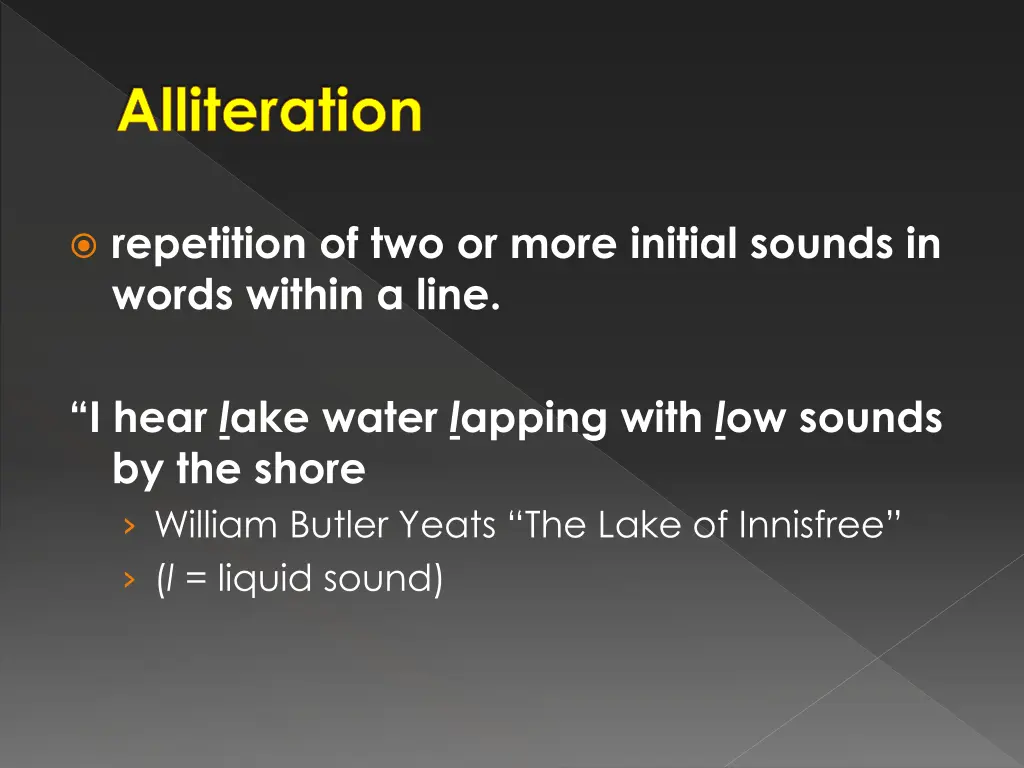 Alliteration

repetition of two or more initial sounds in words within a line.

“I hear lake water lapping with low sounds by the shore

› William Butler Yeats “The Lake of Innisfree”
› (l = liquid sound)